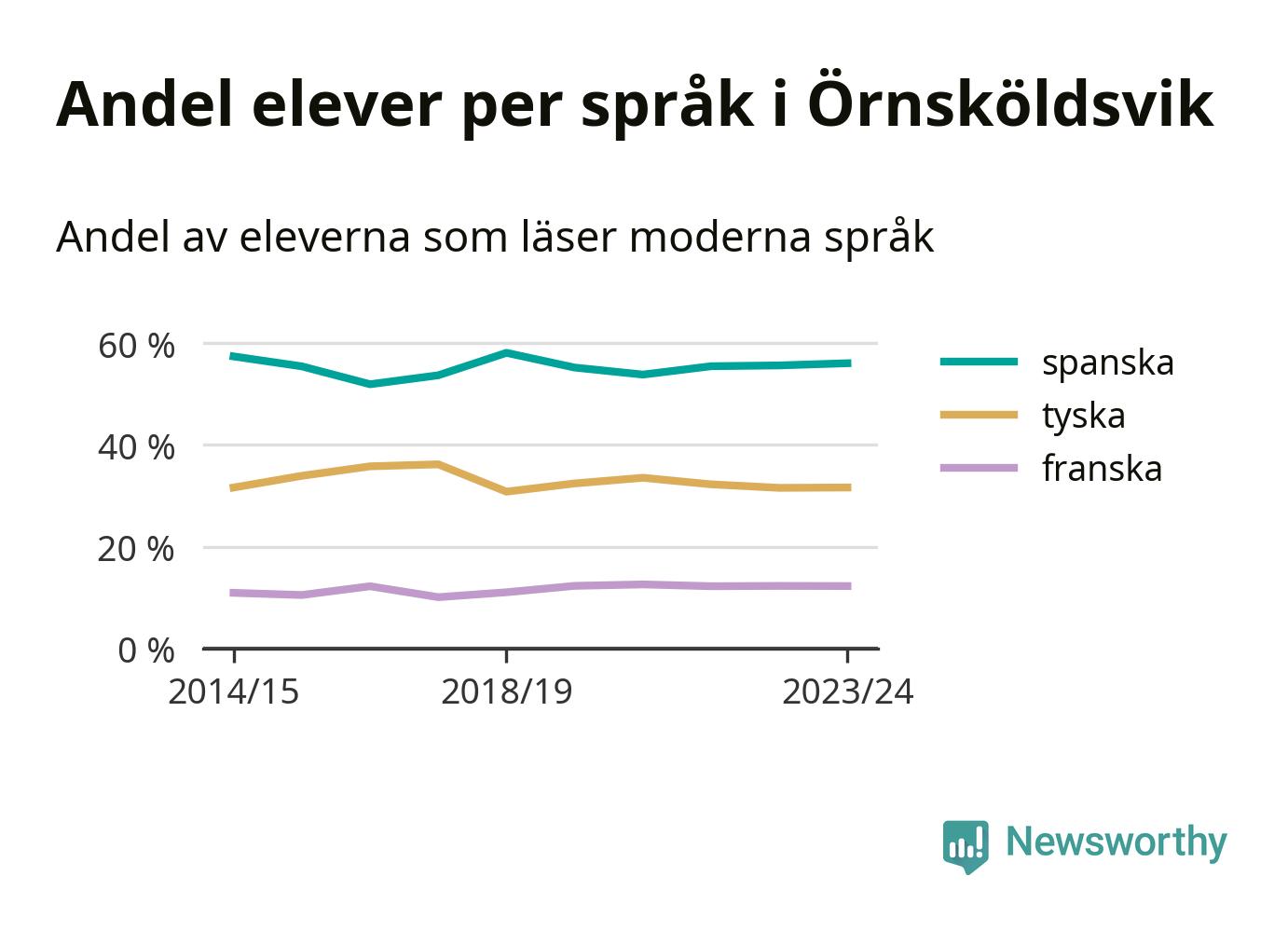 Andel elever per språk i Örnsköldsvik

Andel av eleverna som läser moderna språk

60 %
40 %
20 %
0 %

2014/15
2018/19
2023/24

spanska
tyska
franska

Newsworthy